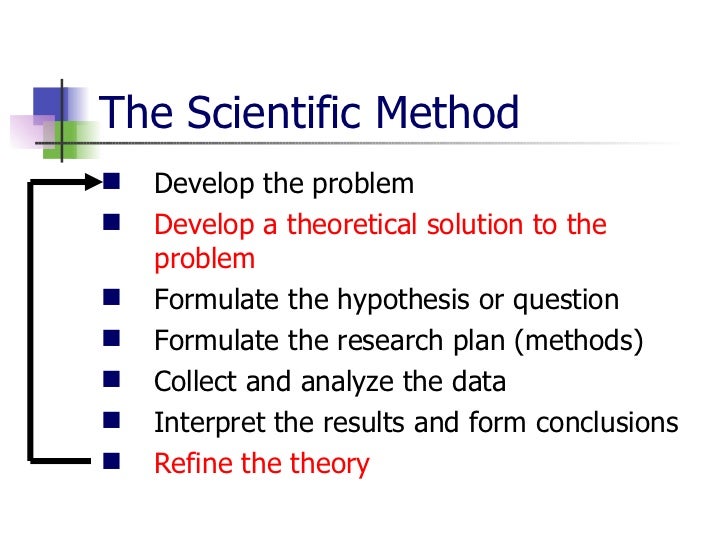 The Scientific Method

- Develop the problem
- Develop a theoretical solution to the problem
- Formulate the hypothesis or question
- Formulate the research plan (methods)
- Collect and analyze the data
- Interpret the results and form conclusions
- Refine the theory